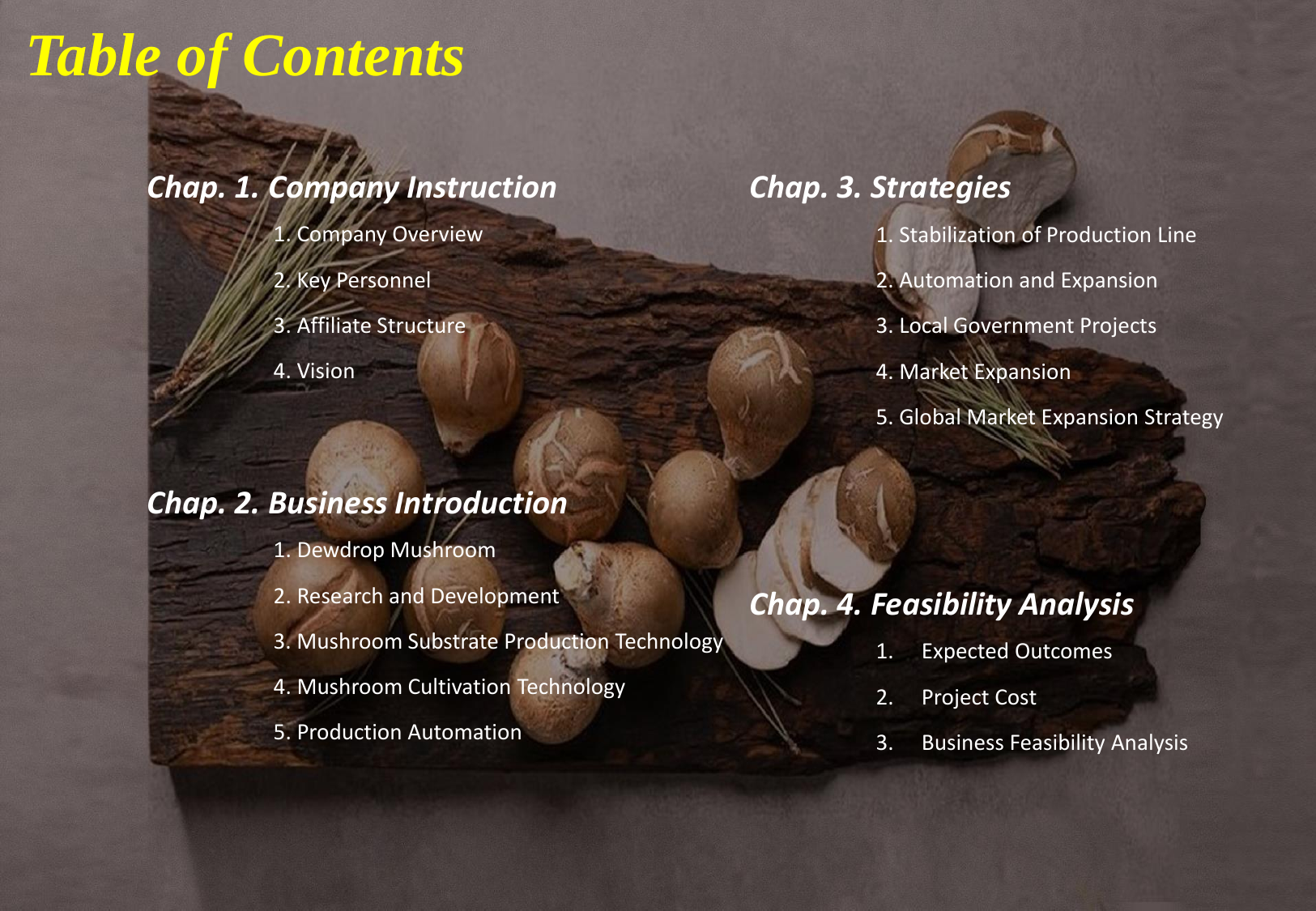 Table of Contents

Chap. 1. Company Instruction

1. Company Overview

2. Key Personnel

3. Affiliate Structure

4. Vision

Chap. 2. Business Introduction

1. Dewdrop Mushroom

2. Research and Development

3. Mushroom Substrate Production Technology

4. Mushroom Cultivation Technology

5. Production Automation

Chap. 3. Strategies

1. Stabilization of Production Line

2. Automation and Expansion

3. Local Government Projects

4. Market Expansion

5. Global Market Expansion Strategy

Chap. 4. Feasibility Analysis

1. Expected Outcomes

2. Project Cost

3. Business Feasibility Analysis